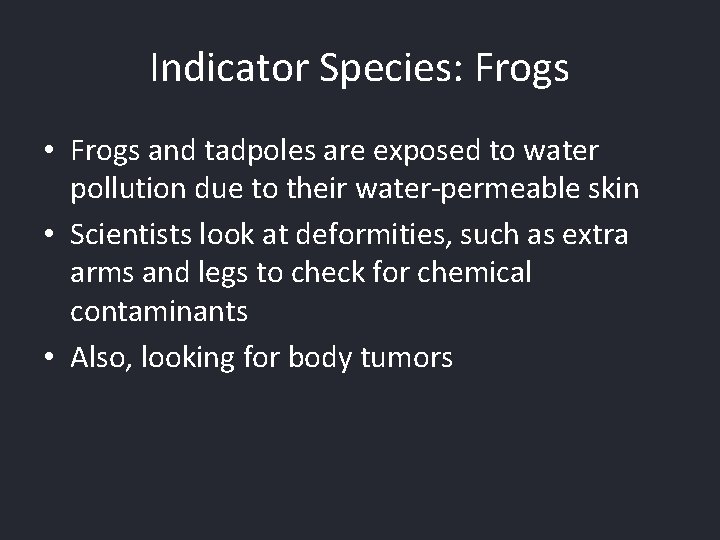 Indicator Species: Frogs

• Frogs and tadpoles are exposed to water pollution due to their water-permeable skin
• Scientists look at deformities, such as extra arms and legs to check for chemical contaminants
• Also, looking for body tumors